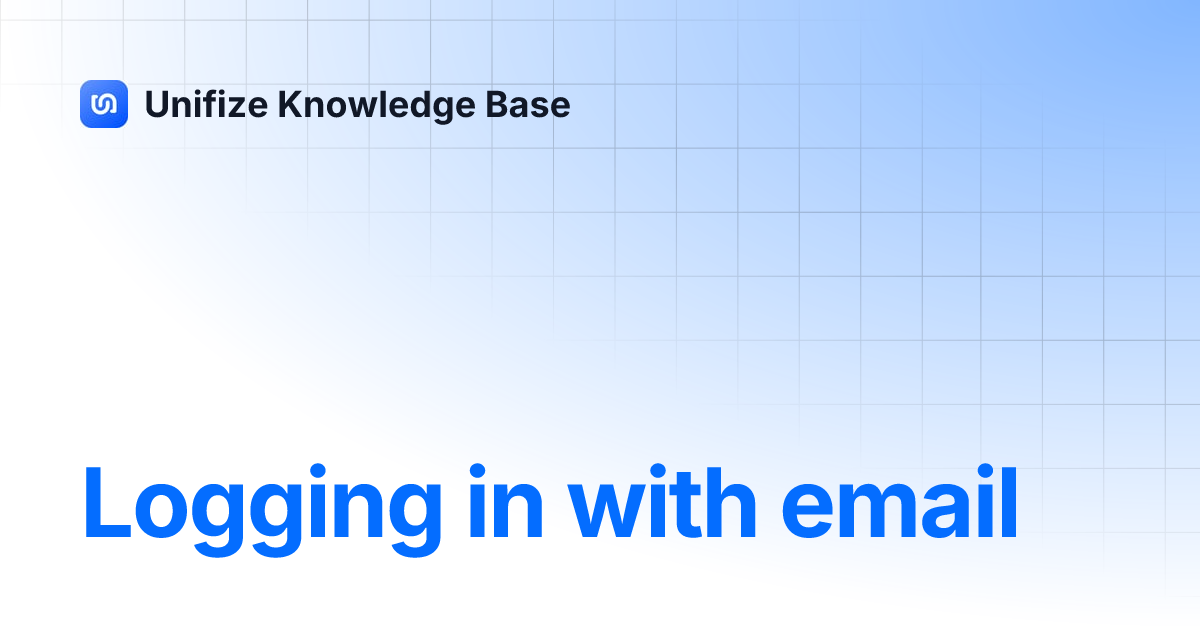 Unifize Knowledge Base

Logging in with email